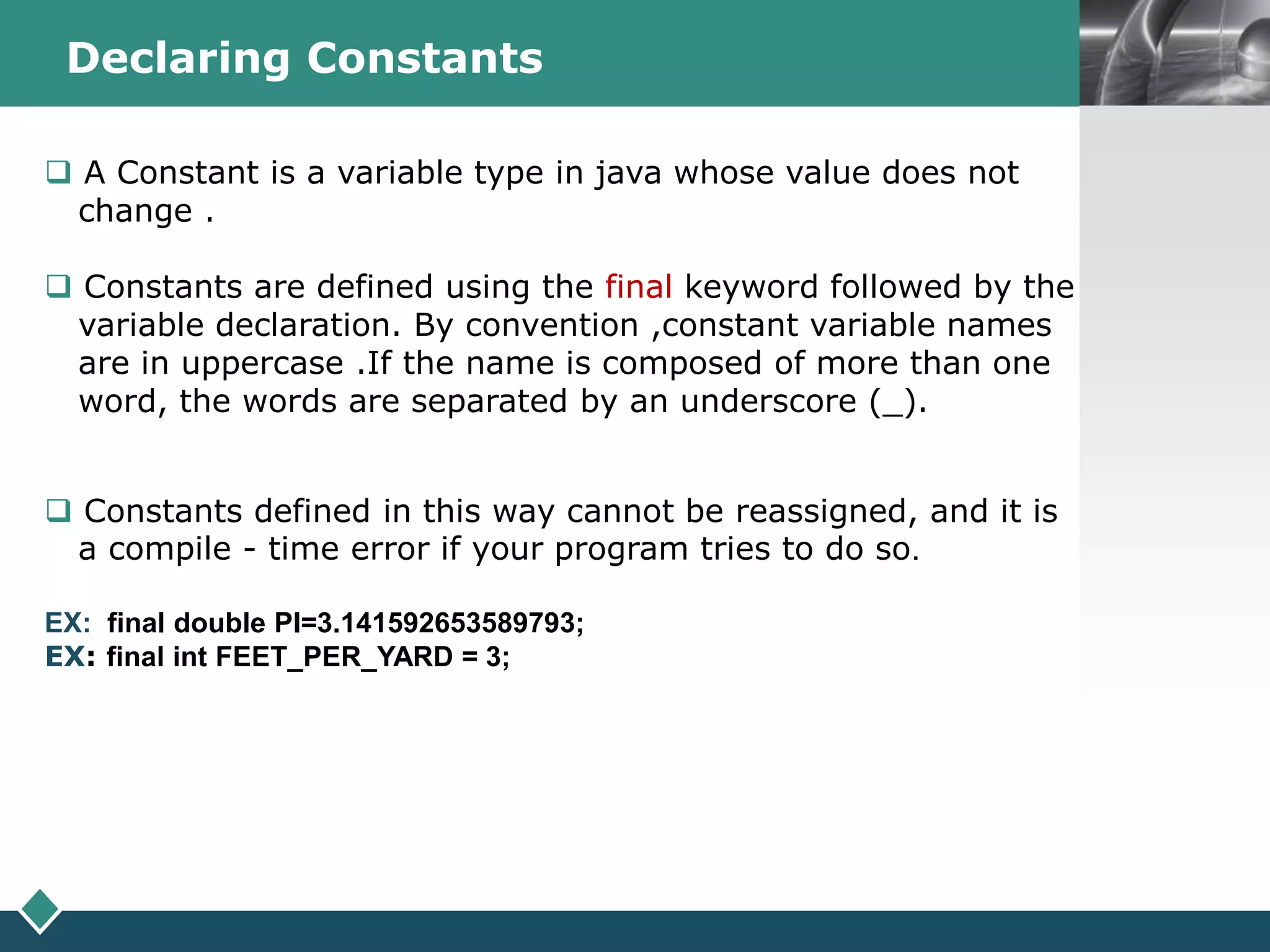 Declaring Constants

❑ A Constant is a variable type in java whose value does not change .

❑ Constants are defined using the final keyword followed by the variable declaration. By convention ,constant variable names are in uppercase .If the name is composed of more than one word, the words are separated by an underscore (_).

❑ Constants defined in this way cannot be reassigned, and it is a compile - time error if your program tries to do so.

EX: final double PI=3.141592653589793;
EX: final int FEET_PER_YARD = 3;